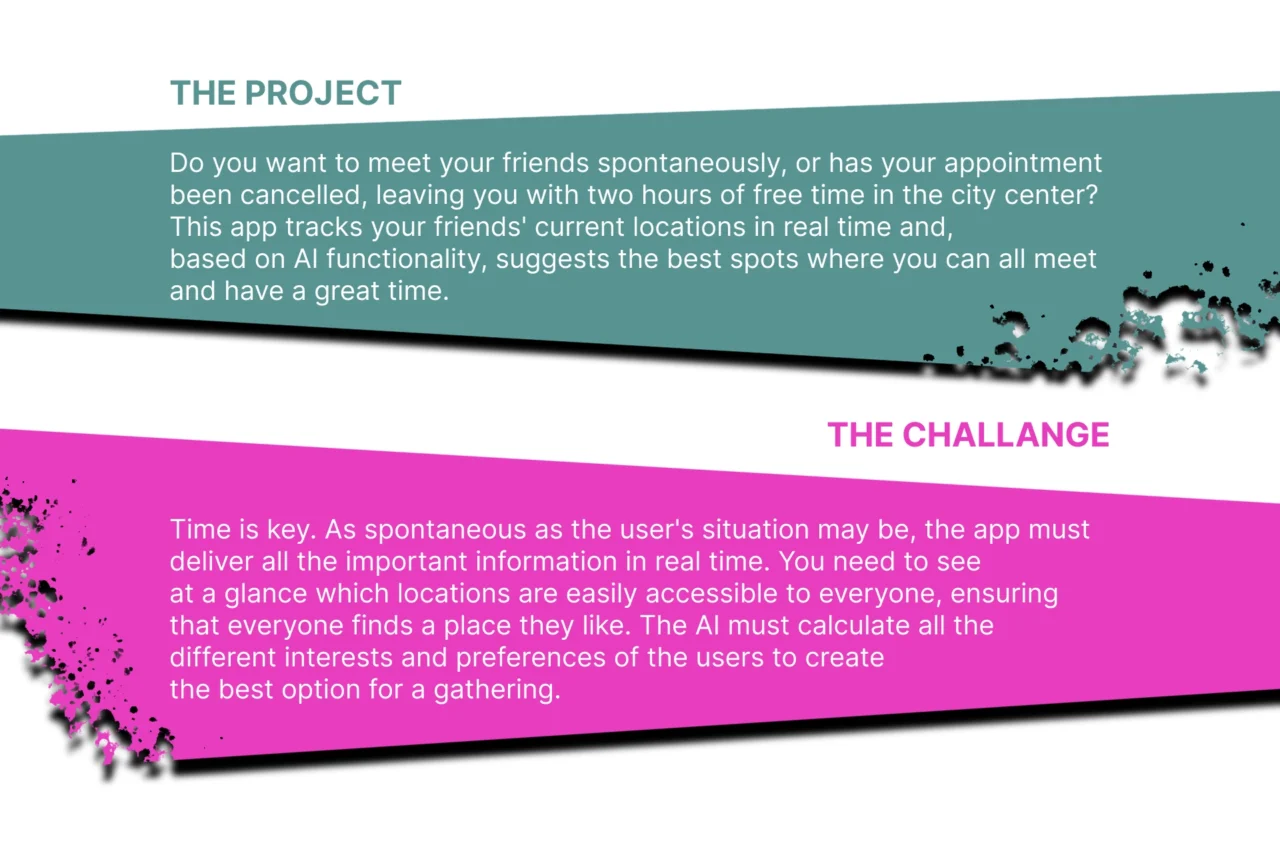 THE PROJECT

Do you want to meet your friends spontaneously, or has your appointment been cancelled, leaving you with two hours of free time in the city center? This app tracks your friends' current locations in real time and, based on AI functionality, suggests the best spots where you can all meet and have a great time.

THE CHALLANGE

Time is key. As spontaneous as the user's situation may be, the app must deliver all the important information in real time. You need to see at a glance which locations are easily accessible to everyone, ensuring that everyone finds a place they like. The AI must calculate all the different interests and preferences of the users to create the best option for a gathering.